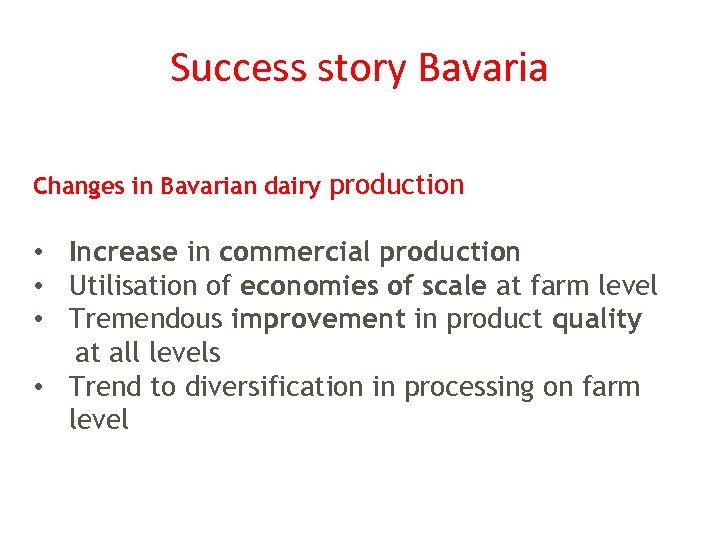 Success story Bavaria

Changes in Bavarian dairy production

• Increase in commercial production
• Utilisation of economies of scale at farm level
• Tremendous improvement in product quality at all levels
• Trend to diversification in processing on farm level